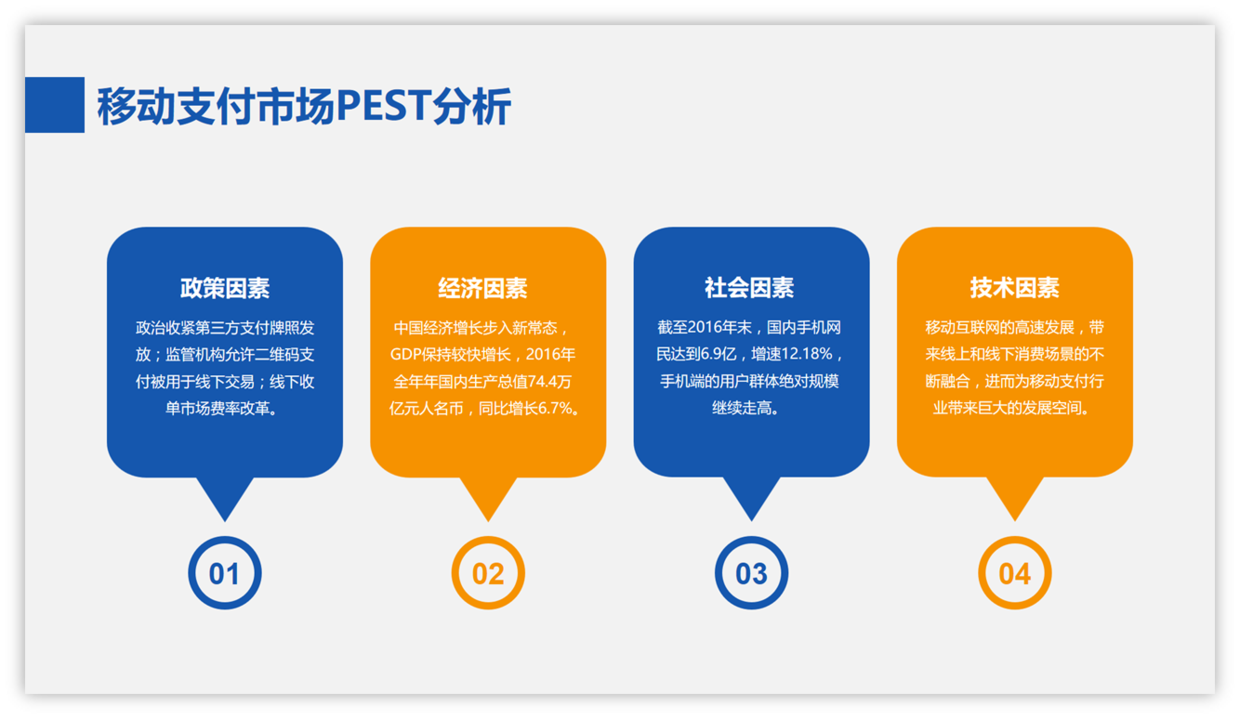 移动支付市场PEST分析

政策因素

政治收紧第三方支付牌照发放；监管机构允许二维码支付被用于线下交易；线下收单市场费率改革。

01

经济因素

中国经济增长步入新常态，GDP保持较快增长，2016年全年年国内生产总值74.4万亿元人名币，同比增长6.7%。

02

社会因素

截至2016年末，国内手机网民达到6.9亿，增速12.18%，手机端的用户群体绝对规模继续走高。

03

技术因素

移动互联网的高速发展，带来线上和线下消费场景的不断融合，进而为移动支付行业带来巨大的发展空间。

04